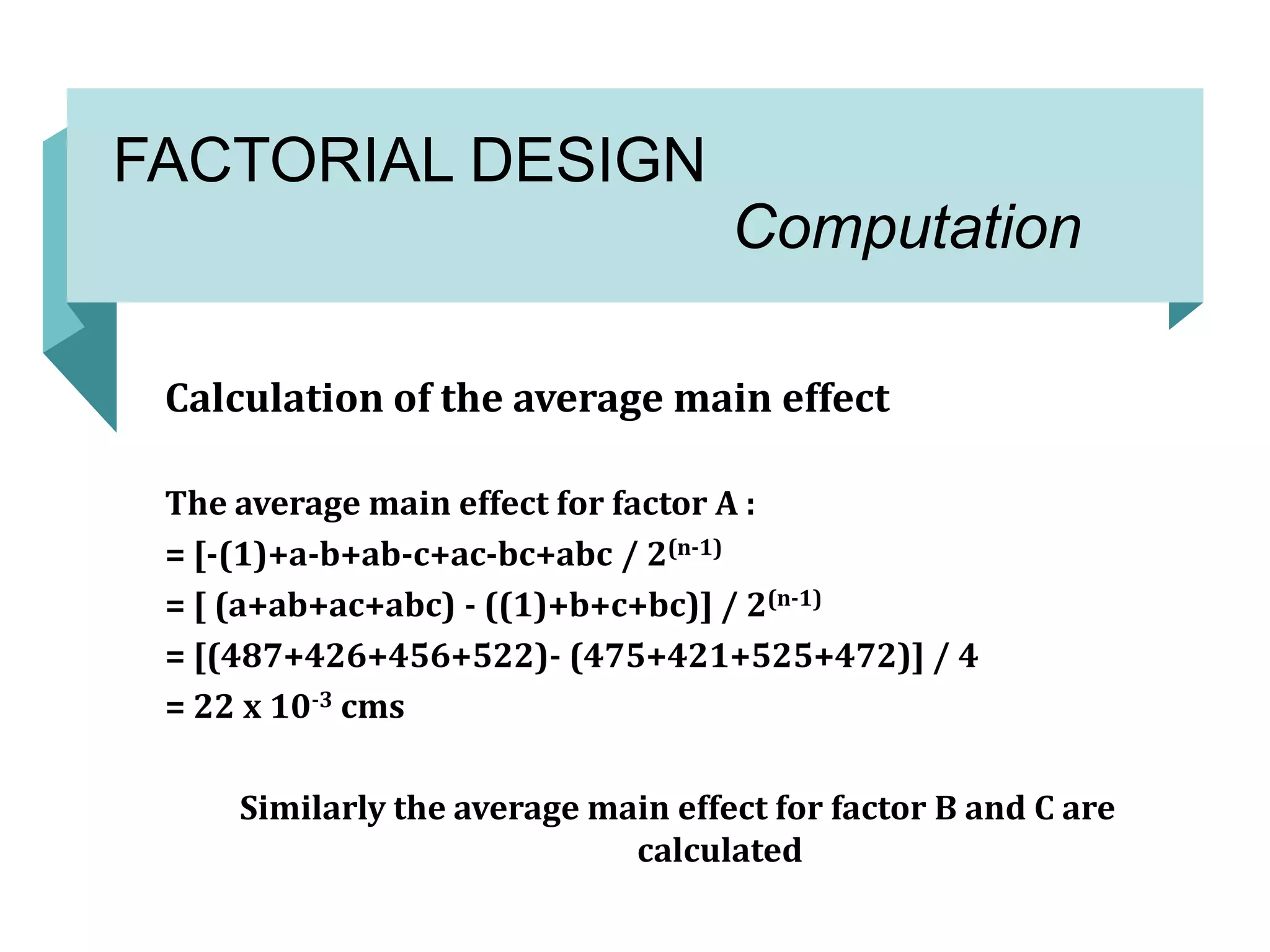 FACTORIAL DESIGN
Computation

Calculation of the average main effect

The average main effect for factor A :
= [-(1)+a-b+ab-c+ac-bc+abc / $2^{(n-1)}$
= [ (a+ab+ac+abc) - ((1)+b+c+bc)] / $2^{(n-1)}$
= [(487+426+456+522)- (475+421+525+472)] / 4
= 22 x $10^{-3}$ cms

Similarly the average main effect for factor B and C are calculated